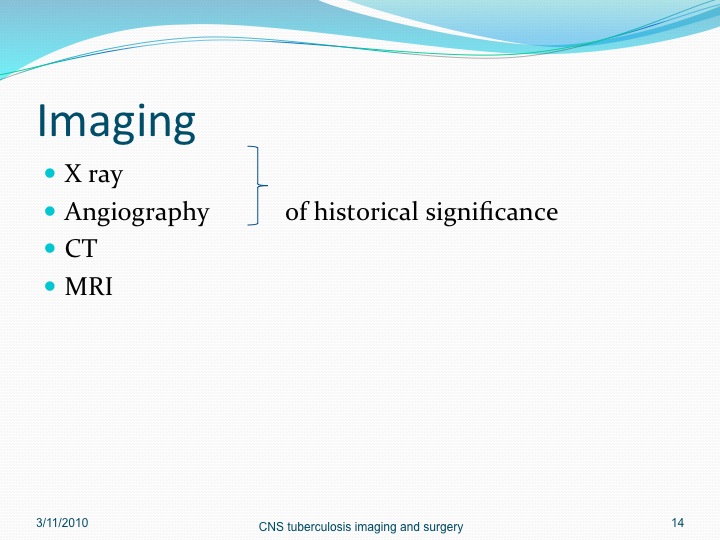 Imaging

- X ray
- Angiography of historical significance
- CT
- MRI

3/11/2010 CNS tuberculosis imaging and surgery 14